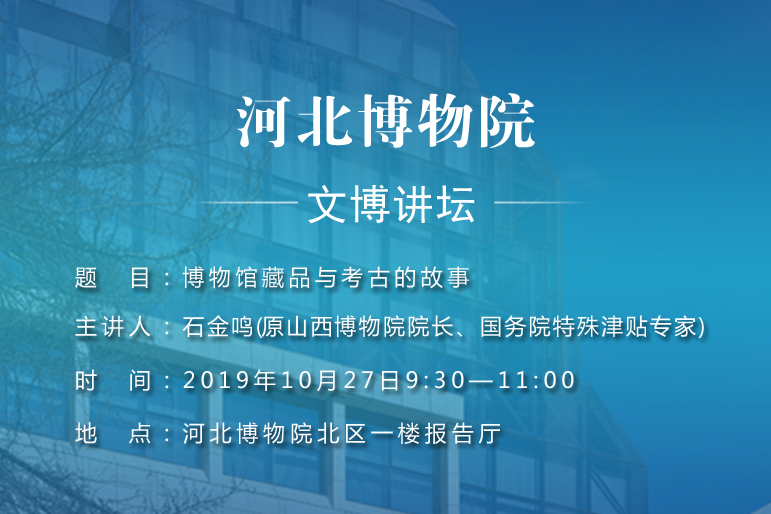 河北博物院

文博讲坛

题　目：博物馆藏品与考古的故事

主讲人：石金鸣(原山西博物院院长、国务院特殊津贴专家)

时　间：2019年10月27日9:30—11:00

地　点：河北博物院北区一楼报告厅